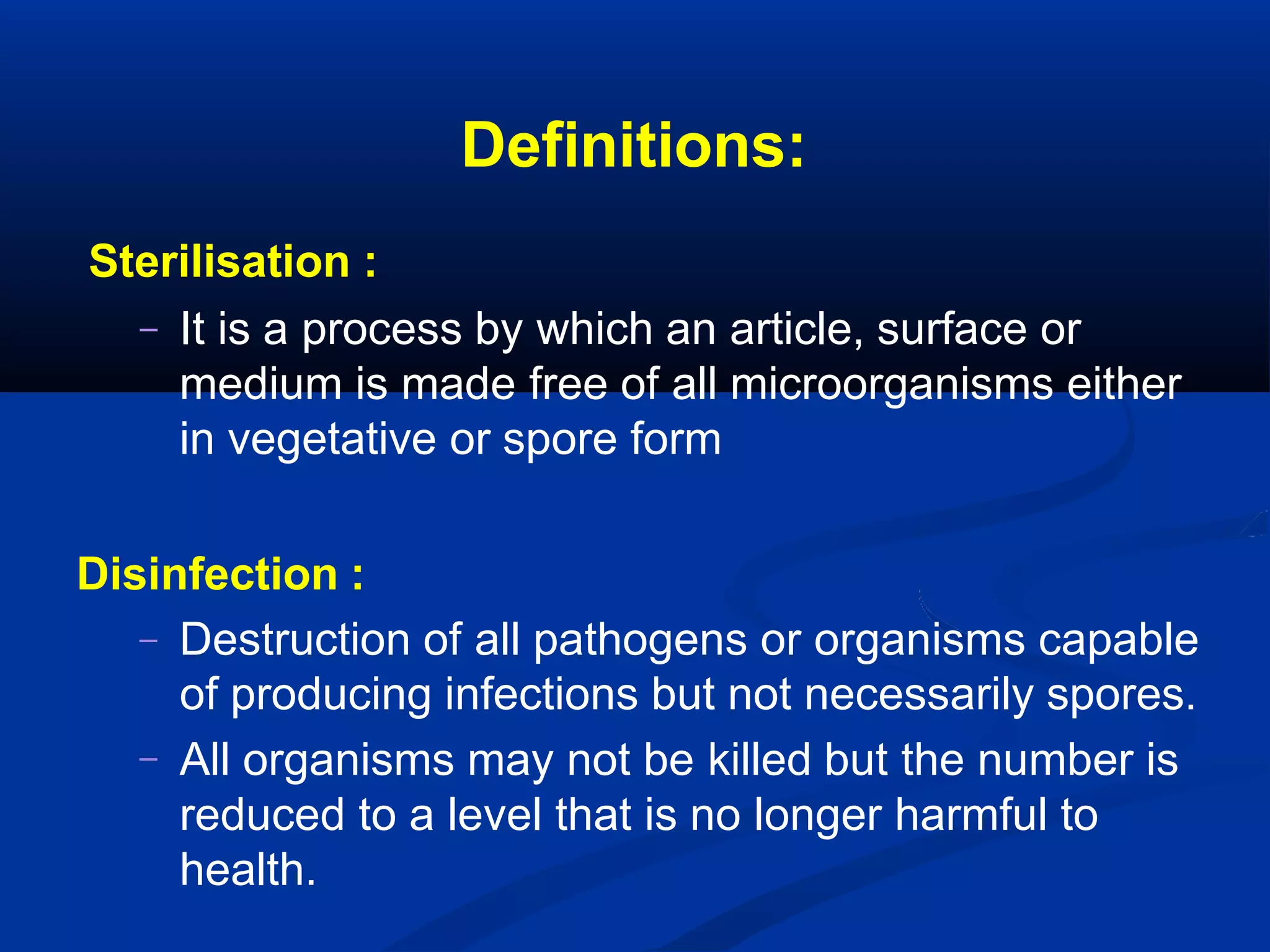 Definitions:

Sterilisation :

– It is a process by which an article, surface or medium is made free of all microorganisms either in vegetative or spore form

Disinfection :

– Destruction of all pathogens or organisms capable of producing infections but not necessarily spores.

– All organisms may not be killed but the number is reduced to a level that is no longer harmful to health.